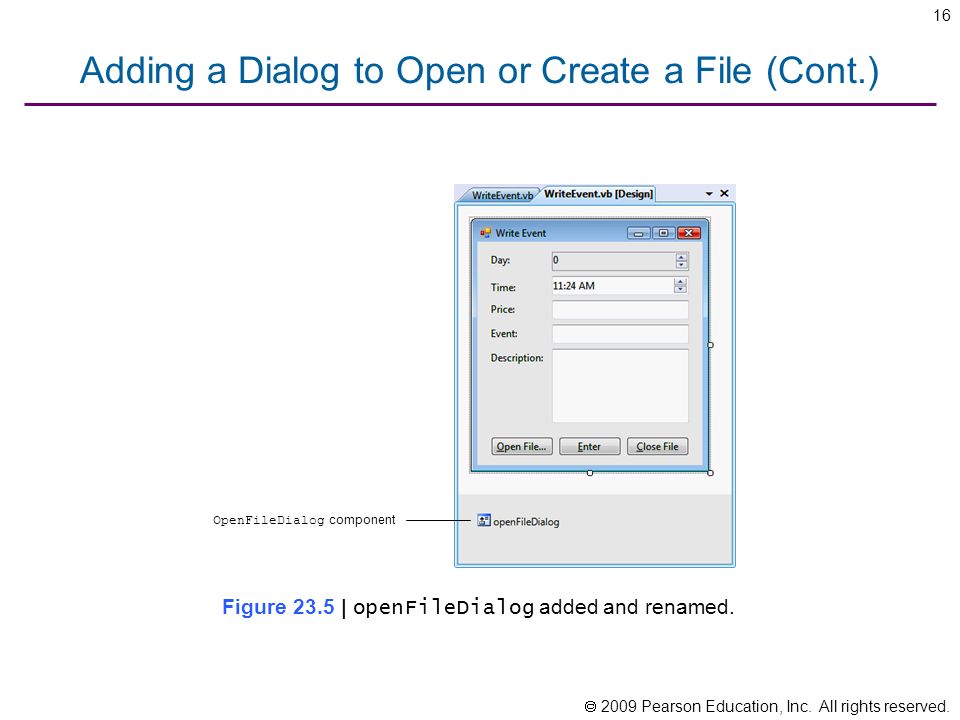 16

Adding a Dialog to Open or Create a File (Cont.)

WriteEvent.vb
WriteEvent.vb [Design]
Write Event
Day: 0
Time: 11:24 AM
Price:
Event:
Description:
Open File...
Enter
Close File

OpenFileDialog component
openFileDialog

Figure 23.5 | openFileDialog added and renamed.

© 2009 Pearson Education, Inc. All rights reserved.